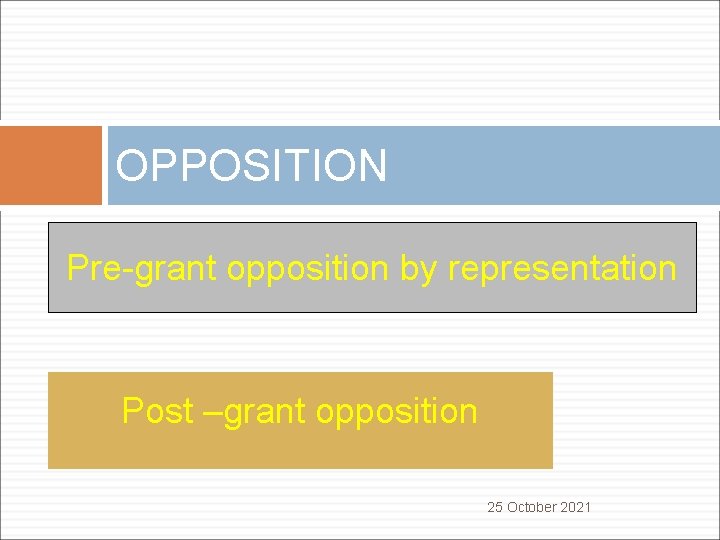 OPPOSITION

Pre-grant opposition by representation

Post –grant opposition

25 October 2021